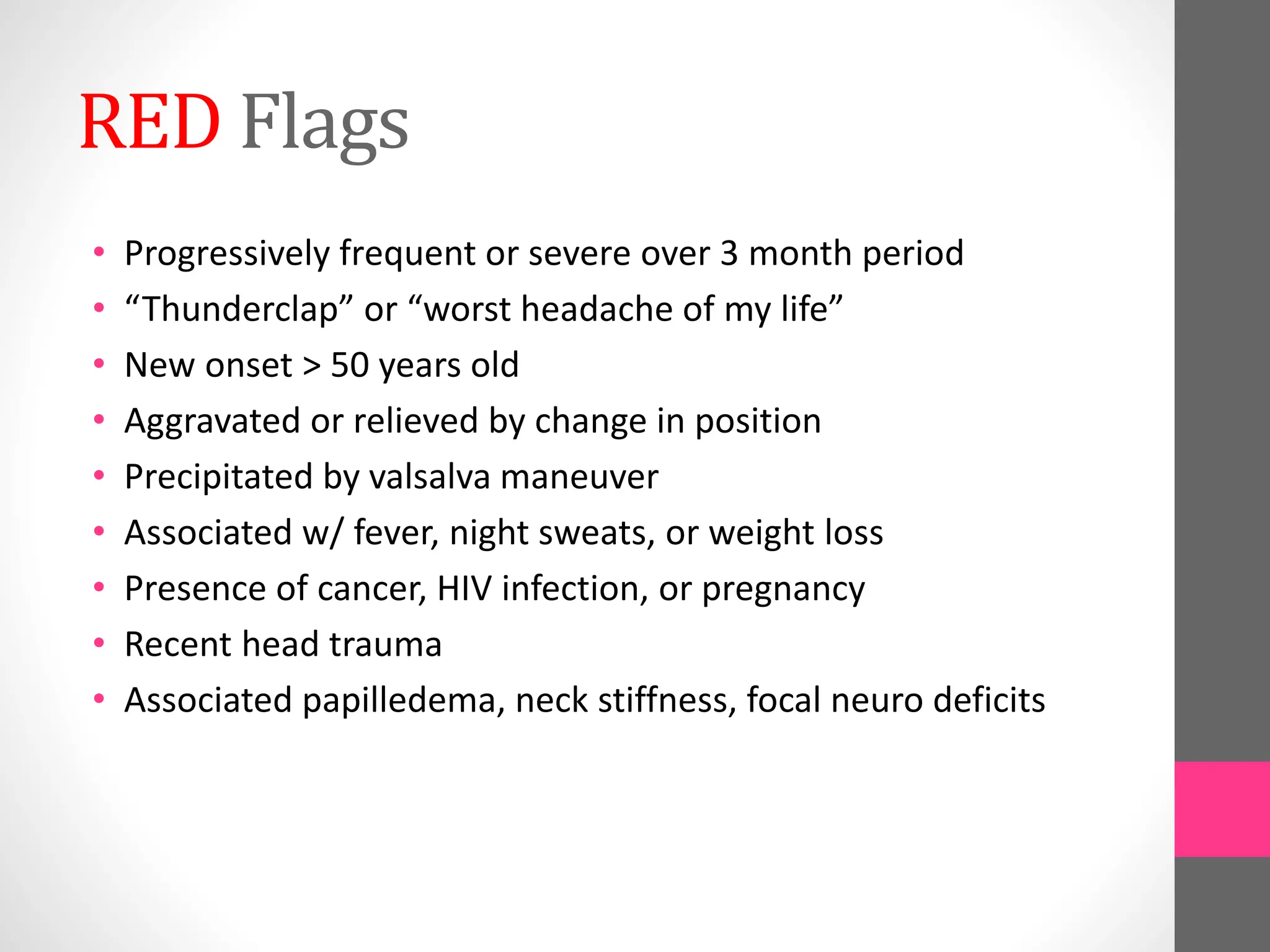 RED Flags

• Progressively frequent or severe over 3 month period
• “Thunderclap” or “worst headache of my life”
• New onset > 50 years old
• Aggravated or relieved by change in position
• Precipitated by valsalva maneuver
• Associated w/ fever, night sweats, or weight loss
• Presence of cancer, HIV infection, or pregnancy
• Recent head trauma
• Associated papilledema, neck stiffness, focal neuro deficits